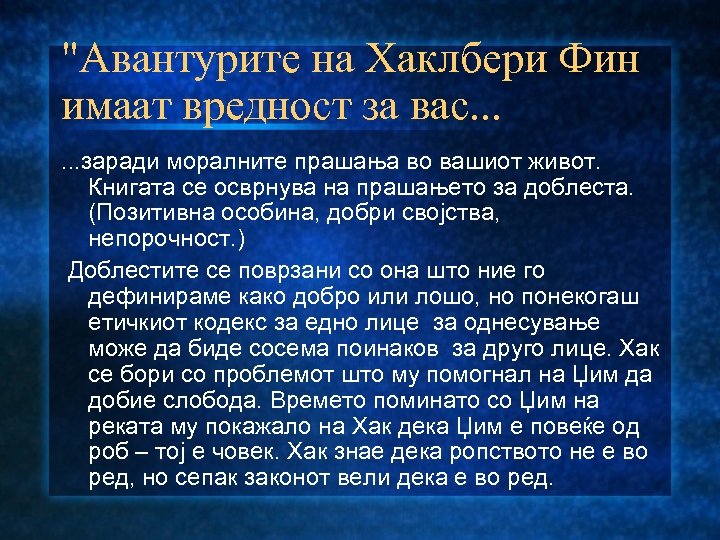 "Авантурите на Хаклбери Фин имаат вредност за вас...

...заради моралните прашања во вашиот живот. Книгата се осврнува на прашањето за доблеста. (Позитивна особина, добри својства, непорочност.)

Доблестите се поврзани со она што ние го дефинираме како добро или лошо, но понекогаш етичкиот кодекс за едно лице за однесување може да биде сосема поинаков за друго лице. Хак се бори со проблемот што му помогнал на Џим да добие слобода. Времето поминато со Џим на реката му покажало на Хак дека Џим е повеќе од роб – тој е човек. Хак знае дека ропството не е во ред, но сепак законот вели дека е во ред.